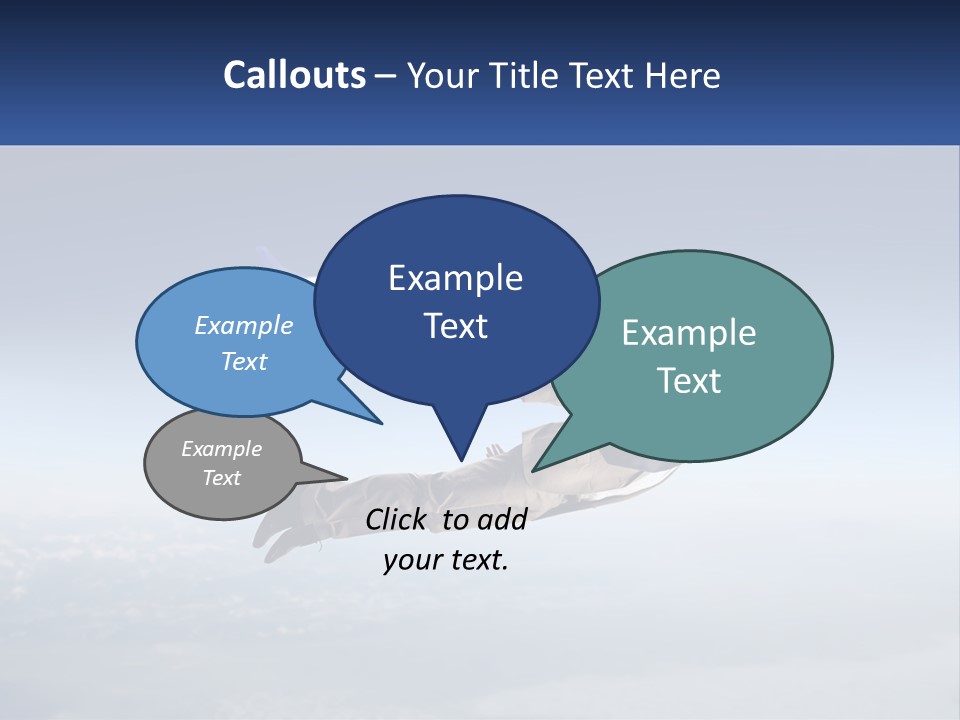 Callouts – Your Title Text Here

Example Text

Example Text

Example Text

Example Text

Click to add your text.